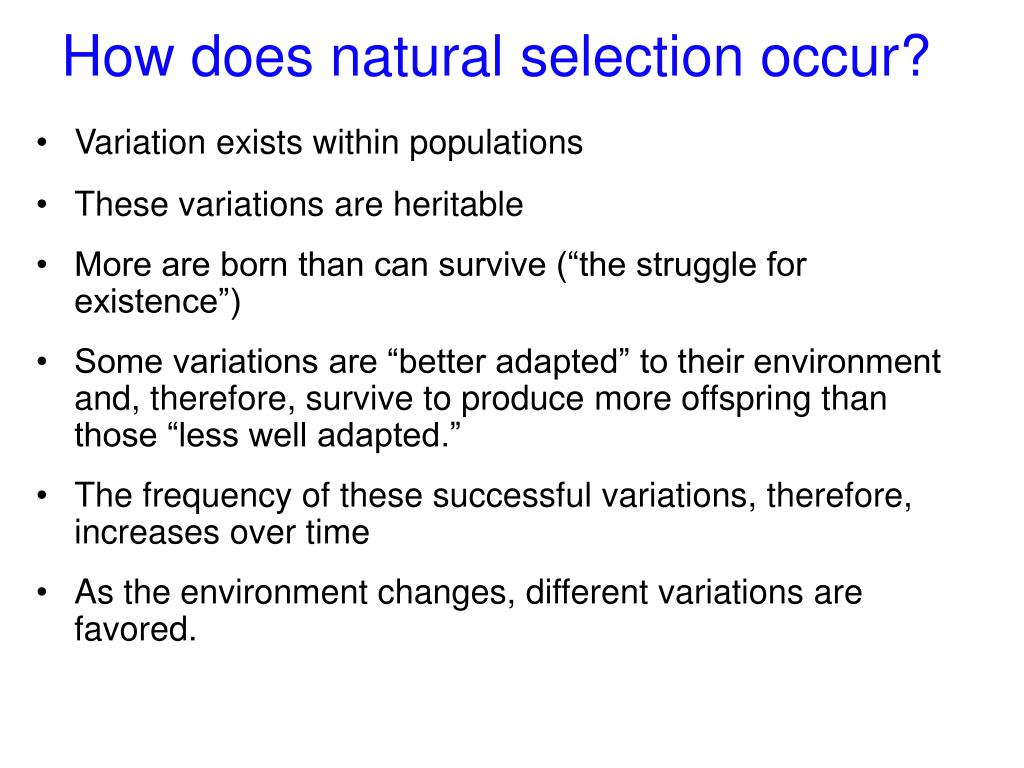 How does natural selection occur?

• Variation exists within populations
• These variations are heritable
• More are born than can survive (“the struggle for existence”)
• Some variations are “better adapted” to their environment and, therefore, survive to produce more offspring than those “less well adapted.”
• The frequency of these successful variations, therefore, increases over time
• As the environment changes, different variations are favored.